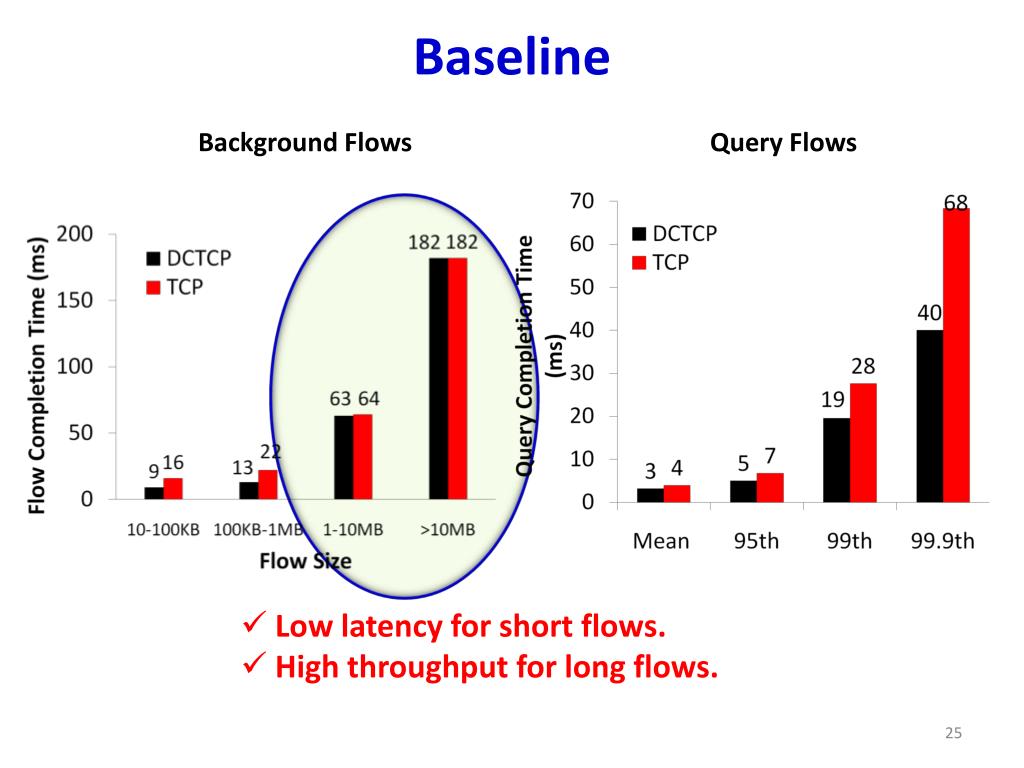 Baseline

Background Flows

Flow Completion Time (ms)

200
150
100
50
0

DCTCP
TCP

9 16
13 22
63 64
182 182

10-100KB
100KB-1MB
1-10MB
>10MB

Flow Size

Query Flows

Query Completion Time (ms)

70
60
50
40
30
20
10
0

DCTCP
TCP

3 4
5 7
19 28
40 68

Mean
95th
99th
99.9th

✓ Low latency for short flows.
✓ High throughput for long flows.

25